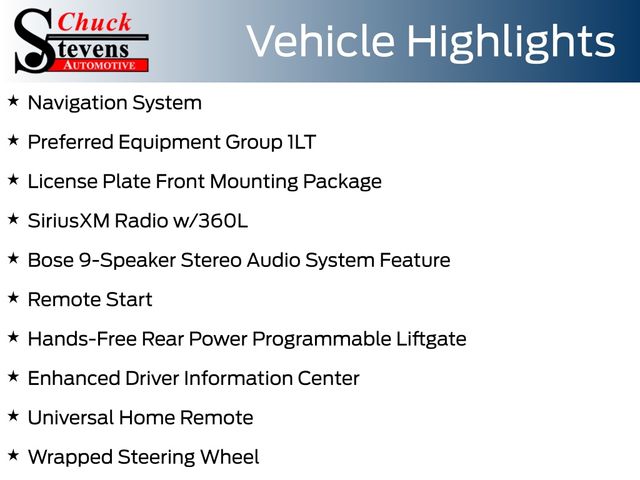 Chuck Stevens AUTOMOTIVE

Vehicle Highlights

★ Navigation System

★ Preferred Equipment Group 1LT

★ License Plate Front Mounting Package

★ SiriusXM Radio w/360L

★ Bose 9-Speaker Stereo Audio System Feature

★ Remote Start

★ Hands-Free Rear Power Programmable Liftgate

★ Enhanced Driver Information Center

★ Universal Home Remote

★ Wrapped Steering Wheel